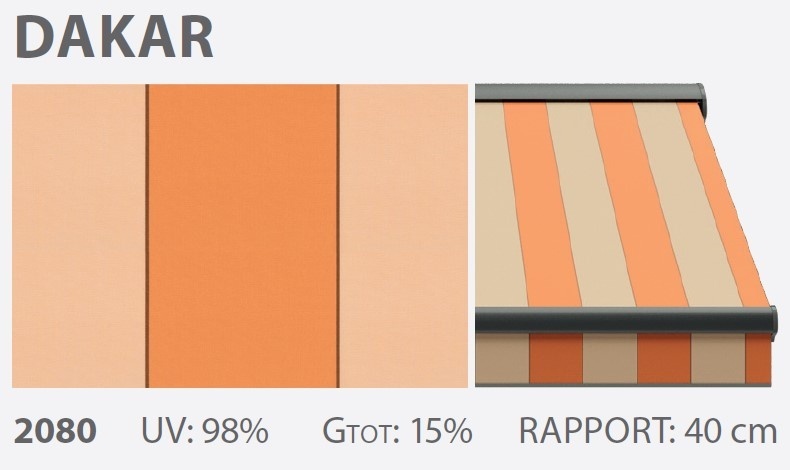 DAKAR

2080 UV: 98% GTOT: 15% RAPPORT: 40 cm